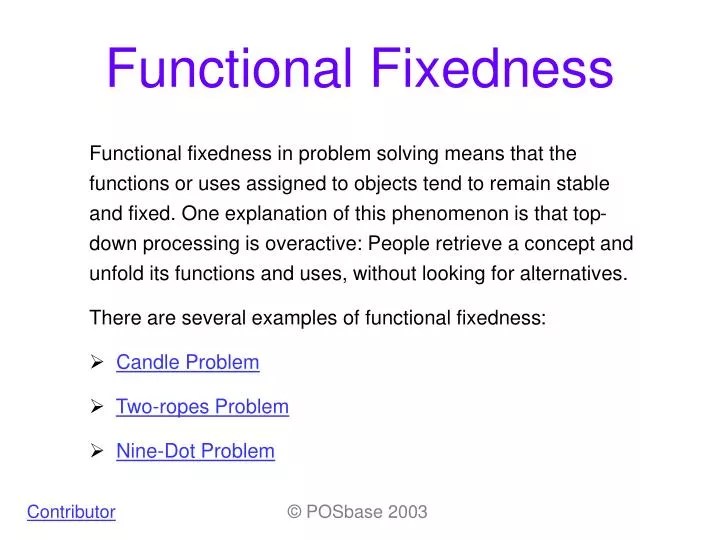 Functional Fixedness

Functional fixedness in problem solving means that the functions or uses assigned to objects tend to remain stable and fixed. One explanation of this phenomenon is that top-down processing is overactive: People retrieve a concept and unfold its functions and uses, without looking for alternatives.

There are several examples of functional fixedness:

➢ Candle Problem

➢ Two-ropes Problem

➢ Nine-Dot Problem

Contributor

© POSbase 2003